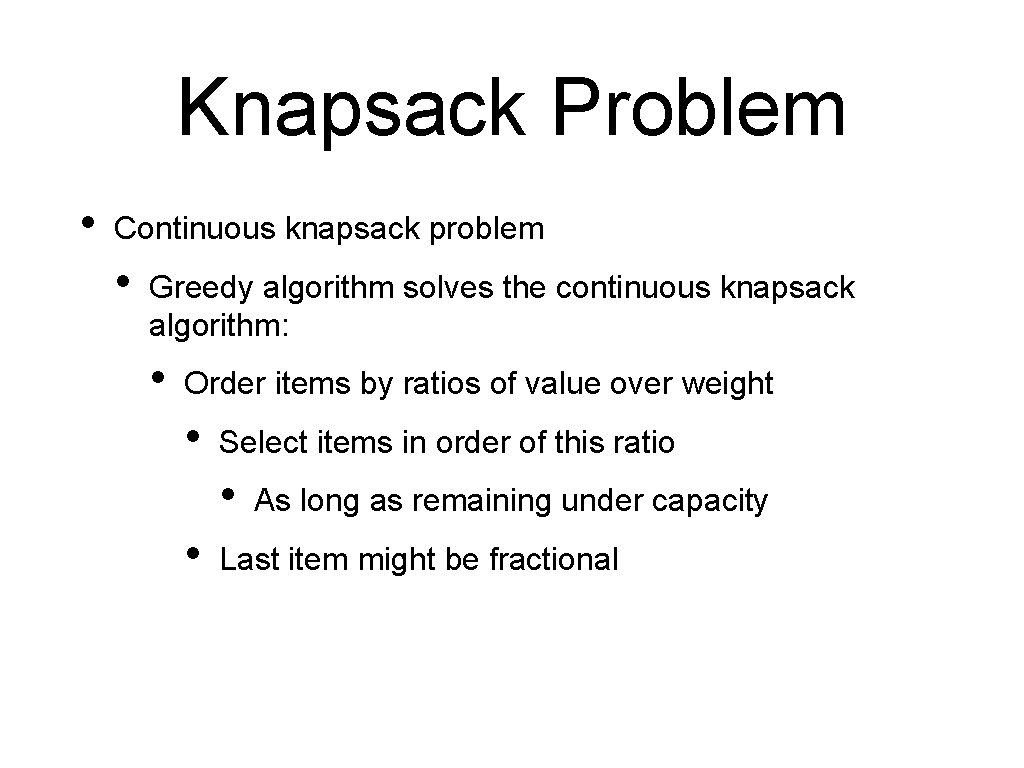 Knapsack Problem

• Continuous knapsack problem

• Greedy algorithm solves the continuous knapsack algorithm:

• Order items by ratios of value over weight

• Select items in order of this ratio

• As long as remaining under capacity

• Last item might be fractional